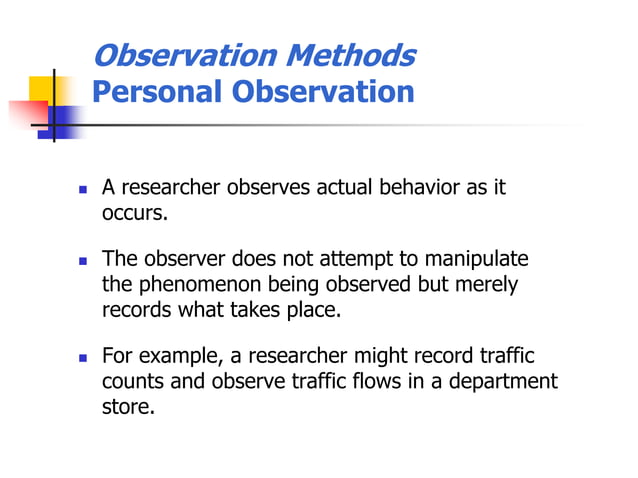 Observation Methods
Personal Observation

- A researcher observes actual behavior as it occurs.
- The observer does not attempt to manipulate the phenomenon being observed but merely records what takes place.
- For example, a researcher might record traffic counts and observe traffic flows in a department store.